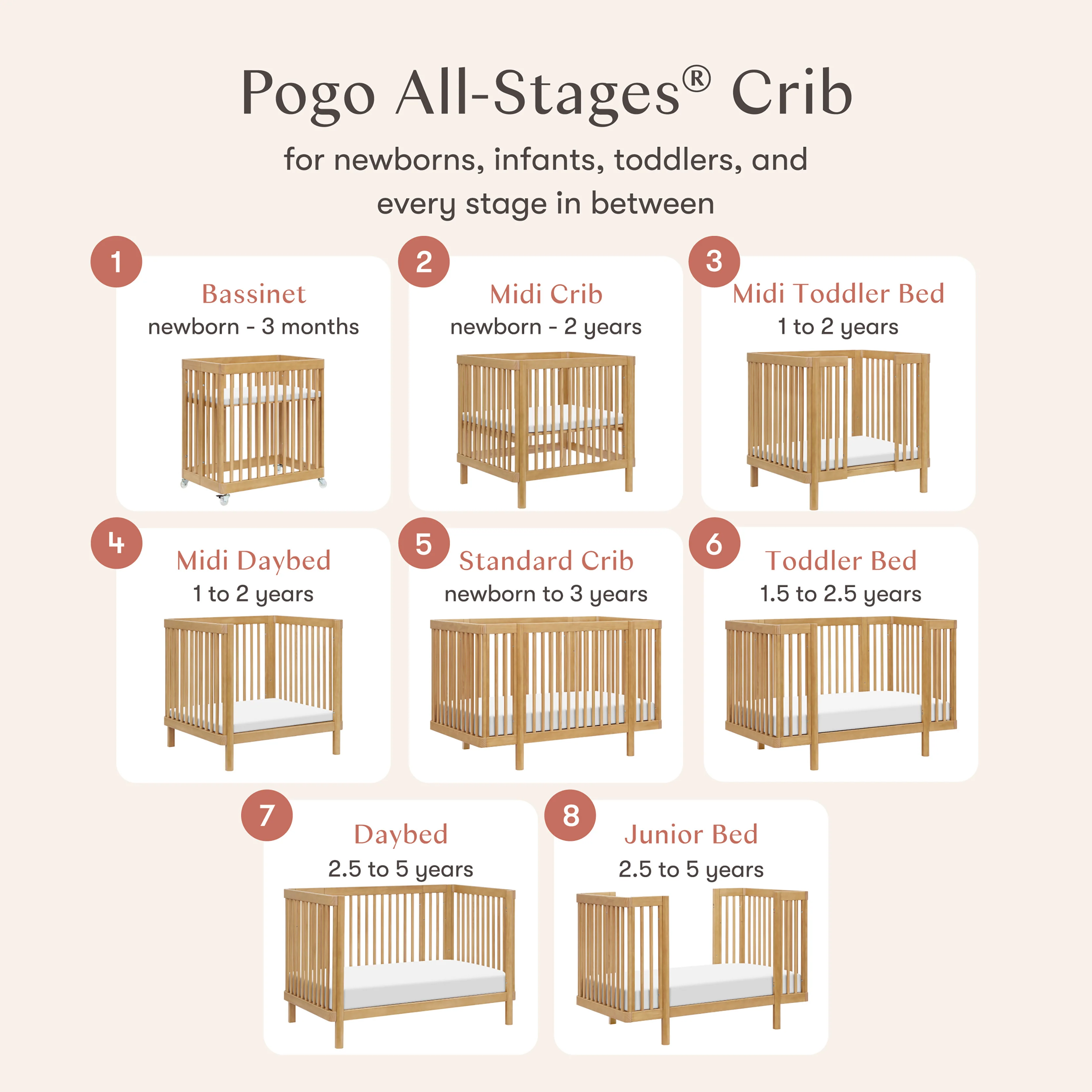 Pogo All-Stages® Crib

for newborns, infants, toddlers, and every stage in between

1
Bassinet
newborn - 3 months

2
Midi Crib
newborn - 2 years

3
Midi Toddler Bed
1 to 2 years

4
Midi Daybed
1 to 2 years

5
Standard Crib
newborn to 3 years

6
Toddler Bed
1.5 to 2.5 years

7
Daybed
2.5 to 5 years

8
Junior Bed
2.5 to 5 years